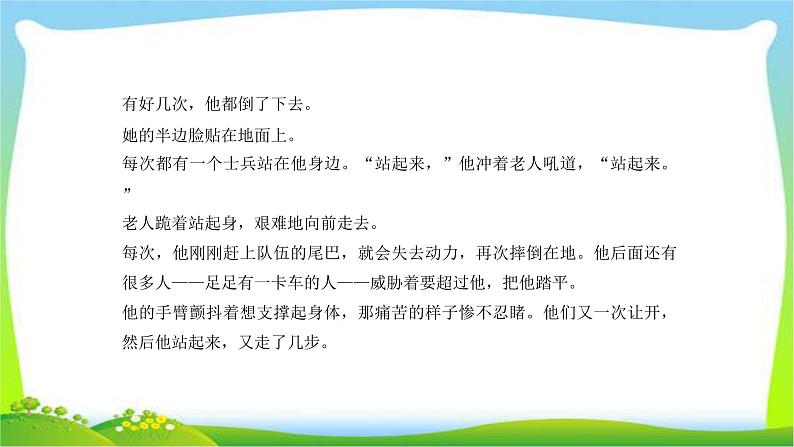 有好几次，他都倒了下去。

她的半边脸贴在地面上。

每次都有一个士兵站在他身边。“站起来，”他冲着老人吼道，“站起来。”

老人跪着站起身，艰难地向前走去。

每次，他刚刚赶上队伍的尾巴，就会失去动力，再次摔倒在地。他后面还有很多人——足足有一卡车的人——威胁着要超过他，把他踏平。

他的手臂颤抖着想支撑起身体，那痛苦的样子惨不忍睹。他们又一次让开，然后他站起来，又走了几步。